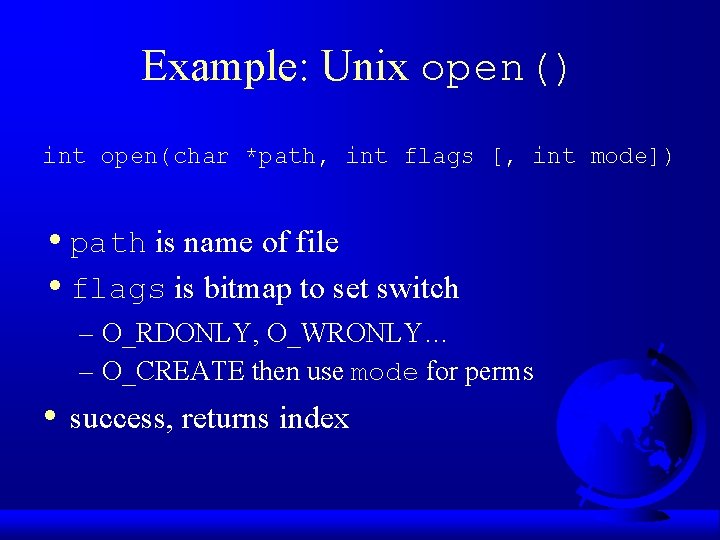 Example: Unix open()

int open(char *path, int flags [, int mode])

• path is name of file
• flags is bitmap to set switch
– O_RDONLY, O_WRONLY…
– O_CREATE then use mode for perms
• success, returns index